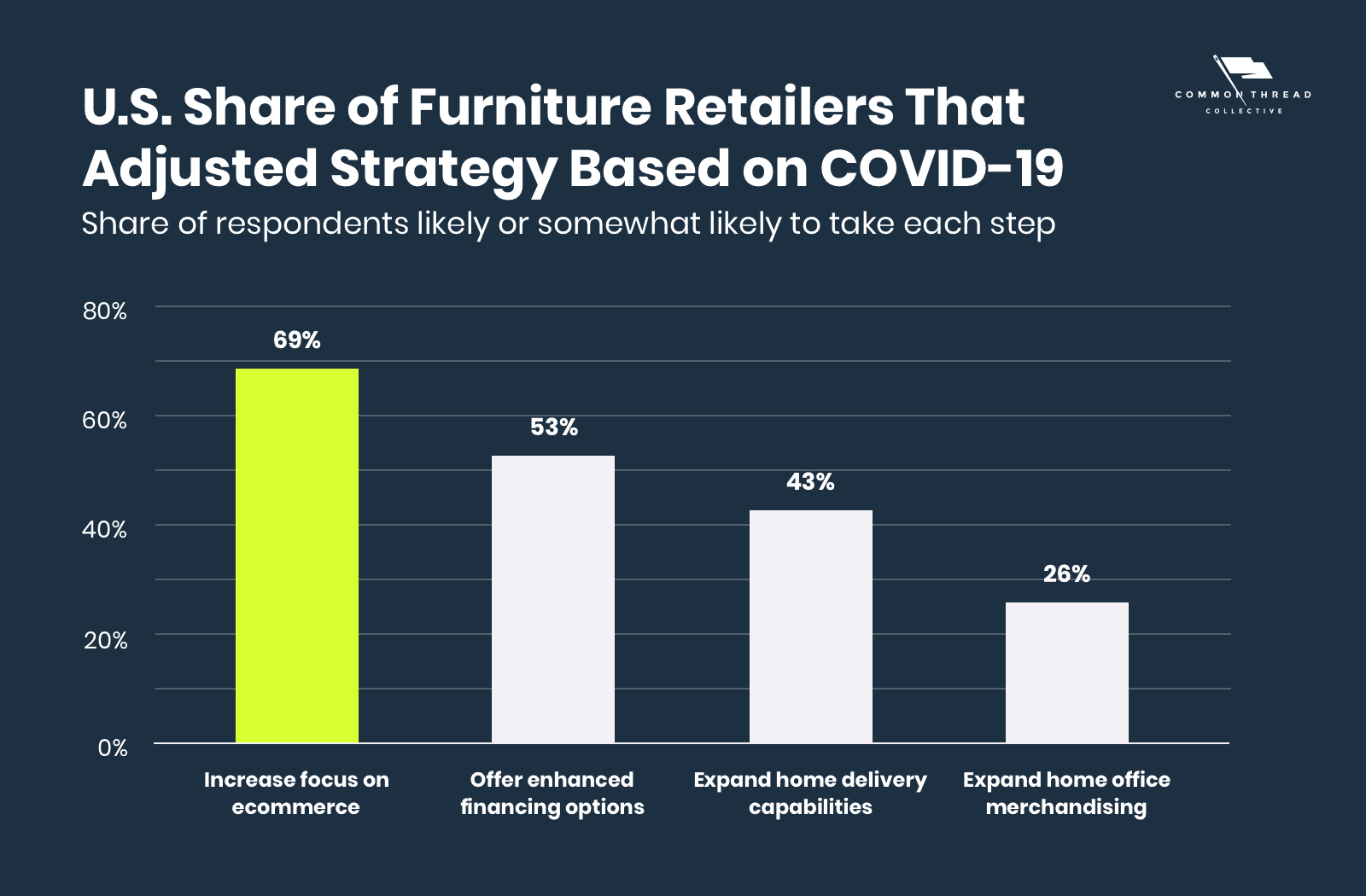 U.S. Share of Furniture Retailers That Adjusted Strategy Based on COVID-19

Share of respondents likely or somewhat likely to take each step

COMMON THREAD COLLECTIVE

80%
60%
40%
20%
0%

69%
53%
43%
26%

Increase focus on ecommerce
Offer enhanced financing options
Expand home delivery capabilities
Expand home office merchandising